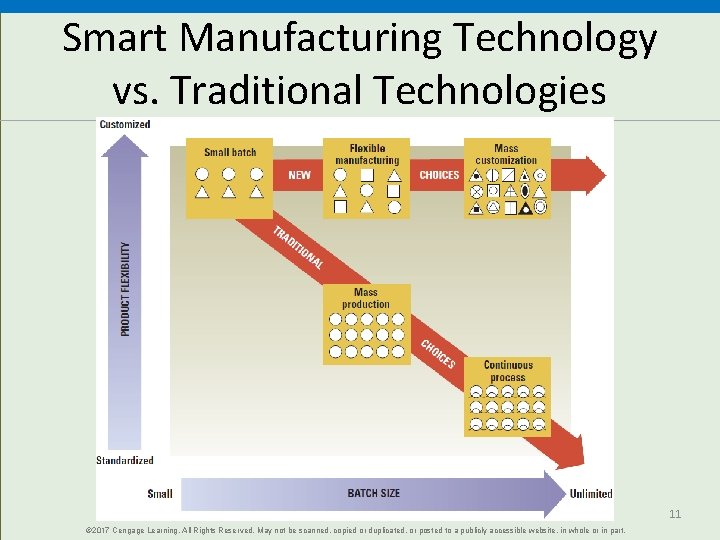 Smart Manufacturing Technology vs. Traditional Technologies

Customized

PRODUCT FLEXIBILITY

Standardized

Small batch

NEW

Flexible manufacturing

CHOICES

Mass customization

TRADITIONAL

Mass production

CHOICES

Continuous process

Small

BATCH SIZE

Unlimited

11

©2017 Cengage Learning. All Rights Reserved. May not be scanned, copied or duplicated, or posted to a publicly accessible website, in whole or in part.